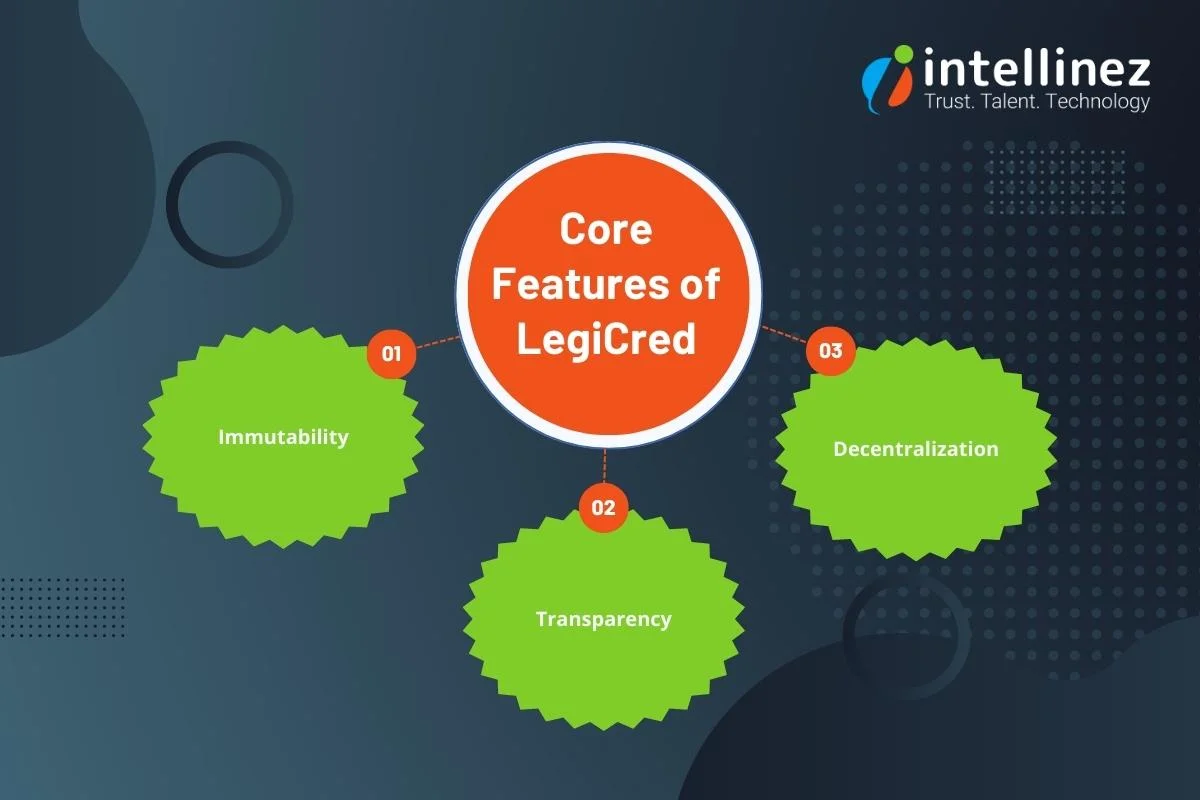 intellinez
Trust. Talent. Technology

Core Features of LegiCred

01
Immutability

02
Transparency

03
Decentralization